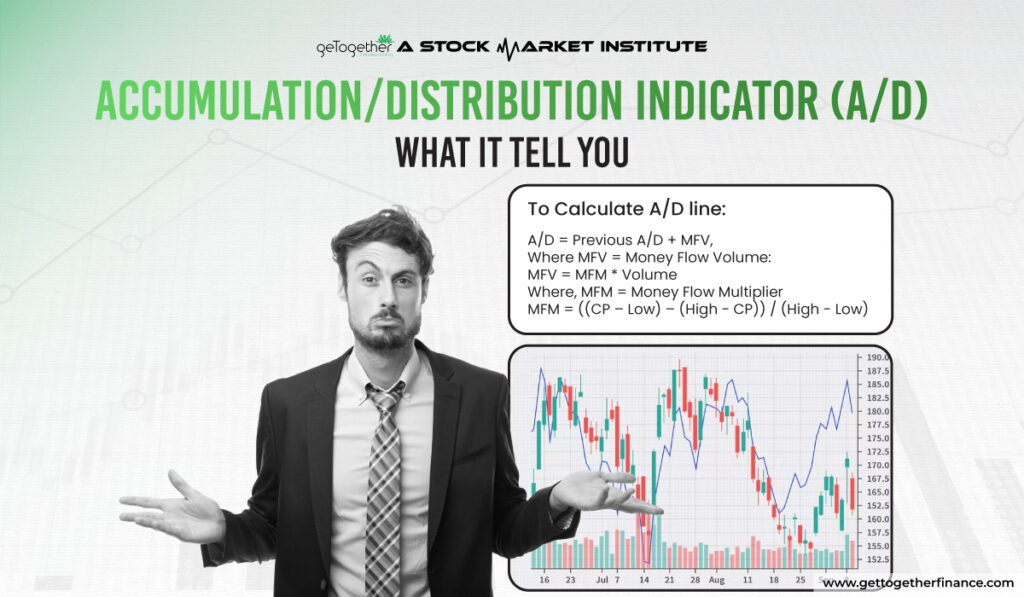 geTogether A STOCK MARKET INSTITUTE

ACCUMULATION/DISTRIBUTION INDICATOR (A/D)
WHAT IT TELL YOU

To Calculate A/D line:

A/D = Previous A/D + MFV,
Where MFV = Money Flow Volume:
MFV = MFM * Volume
Where, MFM = Money Flow Multiplier
MFM = ((CP – Low) – (High - CP)) / (High - Low)

190.0
187.5
185.0
182.5
180.0
177.5
175.0
172.5
170.0
167.5
165.0
162.5
160.0
157.5
155.0
152.5

16 23 Jul 7 14 21 28 Aug 11 18 25

www.gettogetherfinance.com